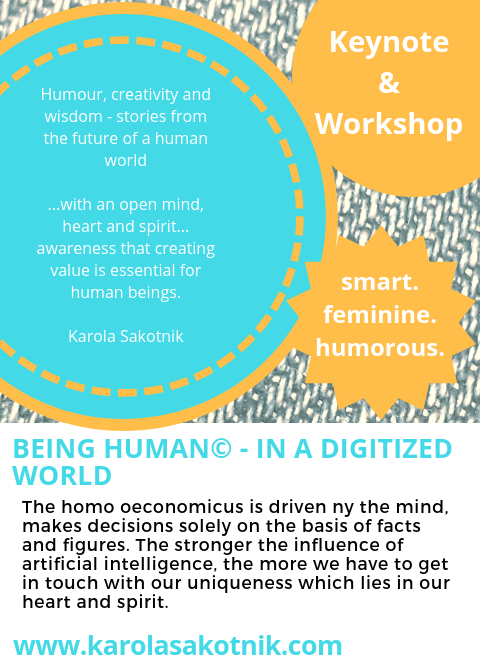 Humour, creativity and wisdom - stories from the future of a human world

...with an open mind, heart and spirit... awareness that creating value is essential for human beings.

Karola Sakotnik

Keynote & Workshop

smart. feminine. humorous.

BEING HUMAN© - IN A DIGITIZED WORLD

The homo oeconomicus is driven ny the mind, makes decisions solely on the basis of facts and figures. The stronger the influence of artificial intelligence, the more we have to get in touch with our uniqueness which lies in our heart and spirit.

www.karolasakotnik.com